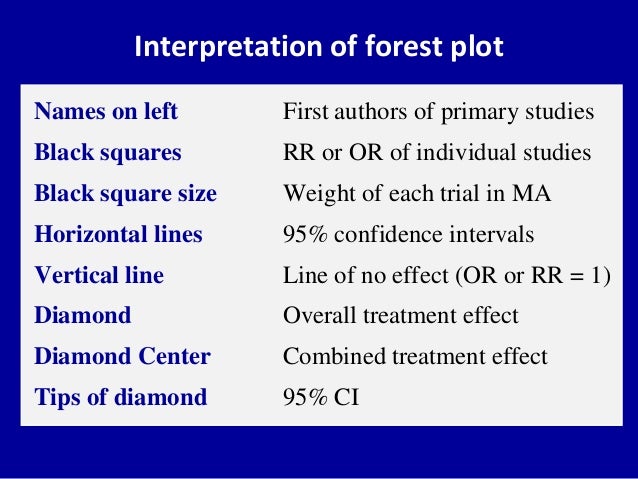 Interpretation of forest plot

| | |
|---|---|
| Names on left | First authors of primary studies |
| Black squares | RR or OR of individual studies |
| Black square size | Weight of each trial in MA |
| Horizontal lines | 95% confidence intervals |
| Vertical line | Line of no effect (OR or RR = 1) |
| Diamond | Overall treatment effect |
| Diamond Center | Combined treatment effect |
| Tips of diamond | 95% CI |